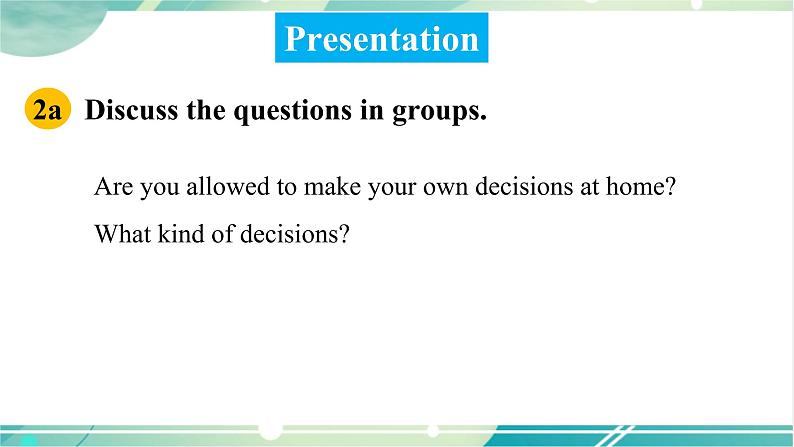 Presentation

2a Discuss the questions in groups.

Are you allowed to make your own decisions at home?

What kind of decisions?